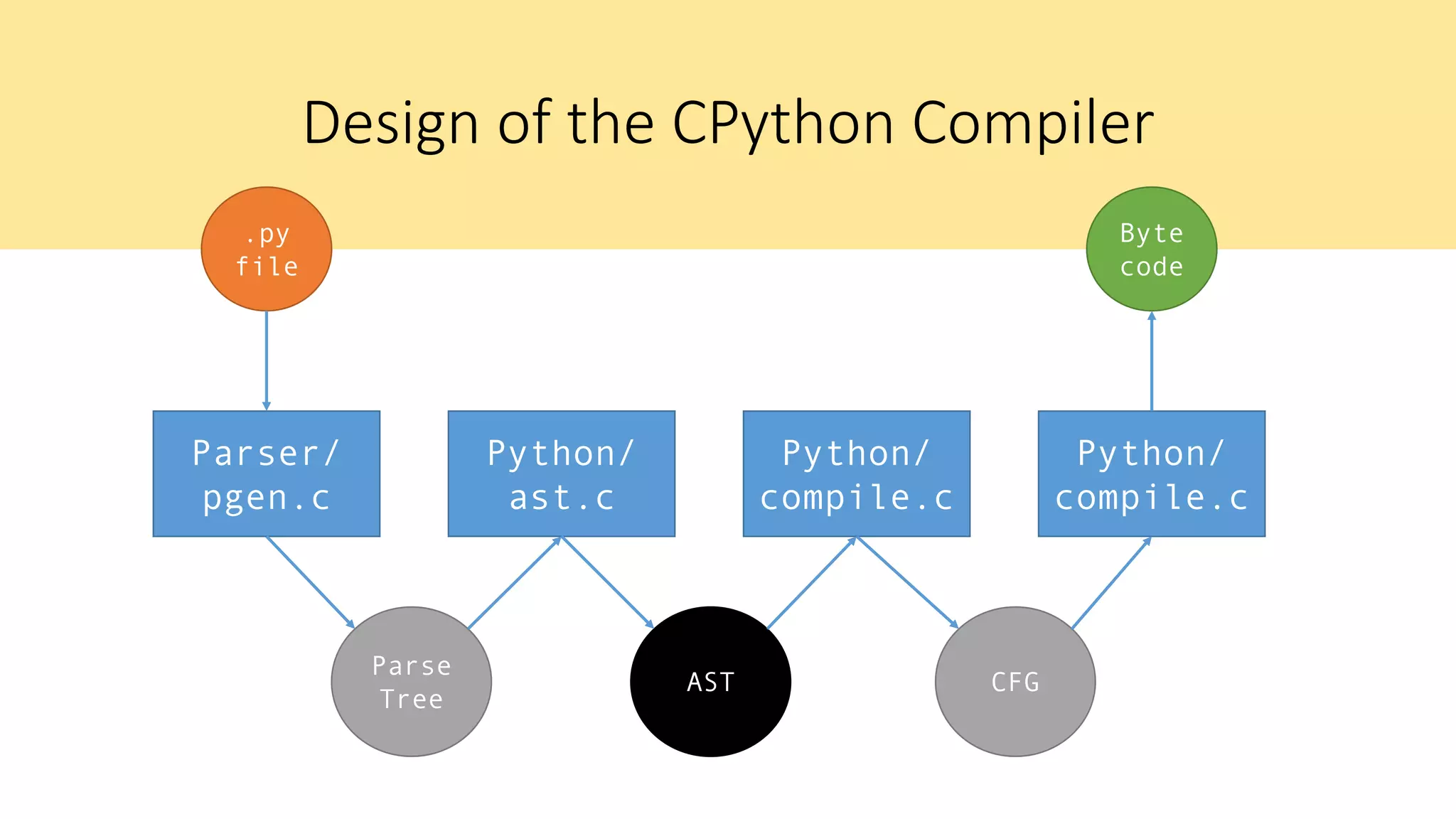 Design of the CPython Compiler

.py
file

Byte
code

Parser/
pgen.c

Python/
ast.c

Python/
compile.c

Python/
compile.c

Parse
Tree

AST

CFG